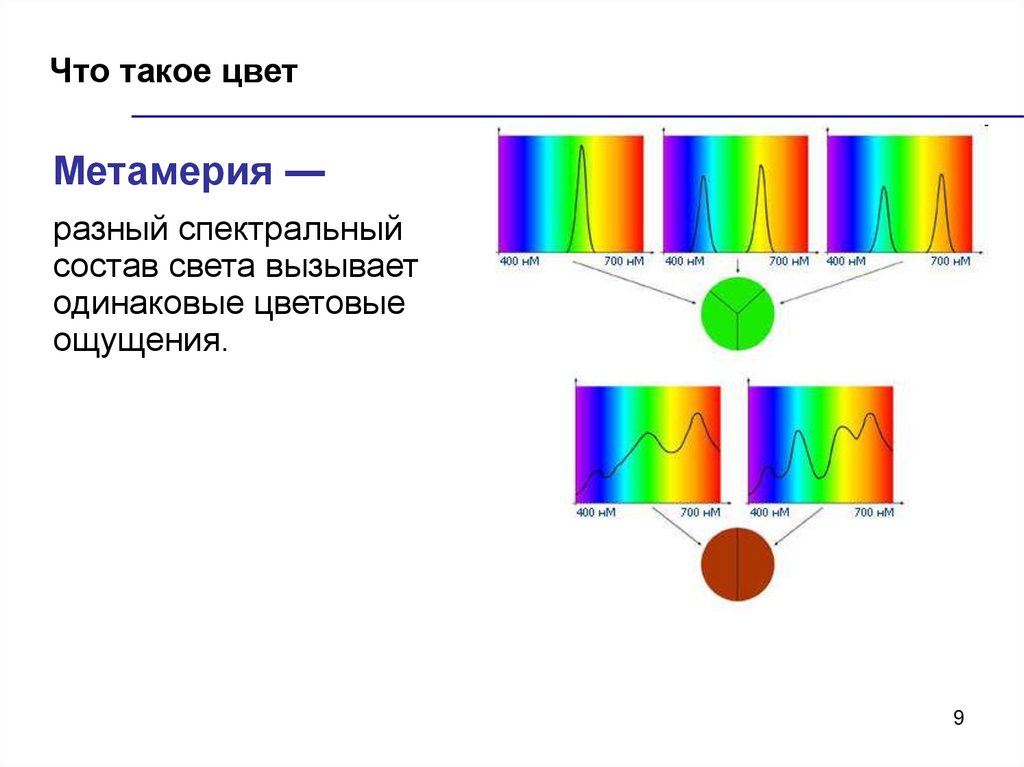 Что такое цвет

Метамерия —

разный спектральный состав света вызывает одинаковые цветовые ощущения.

400 нМ 700 нМ
400 нМ 700 нМ
400 нМ 700 нМ
400 нМ 700 нМ
400 нМ 700 нМ

9